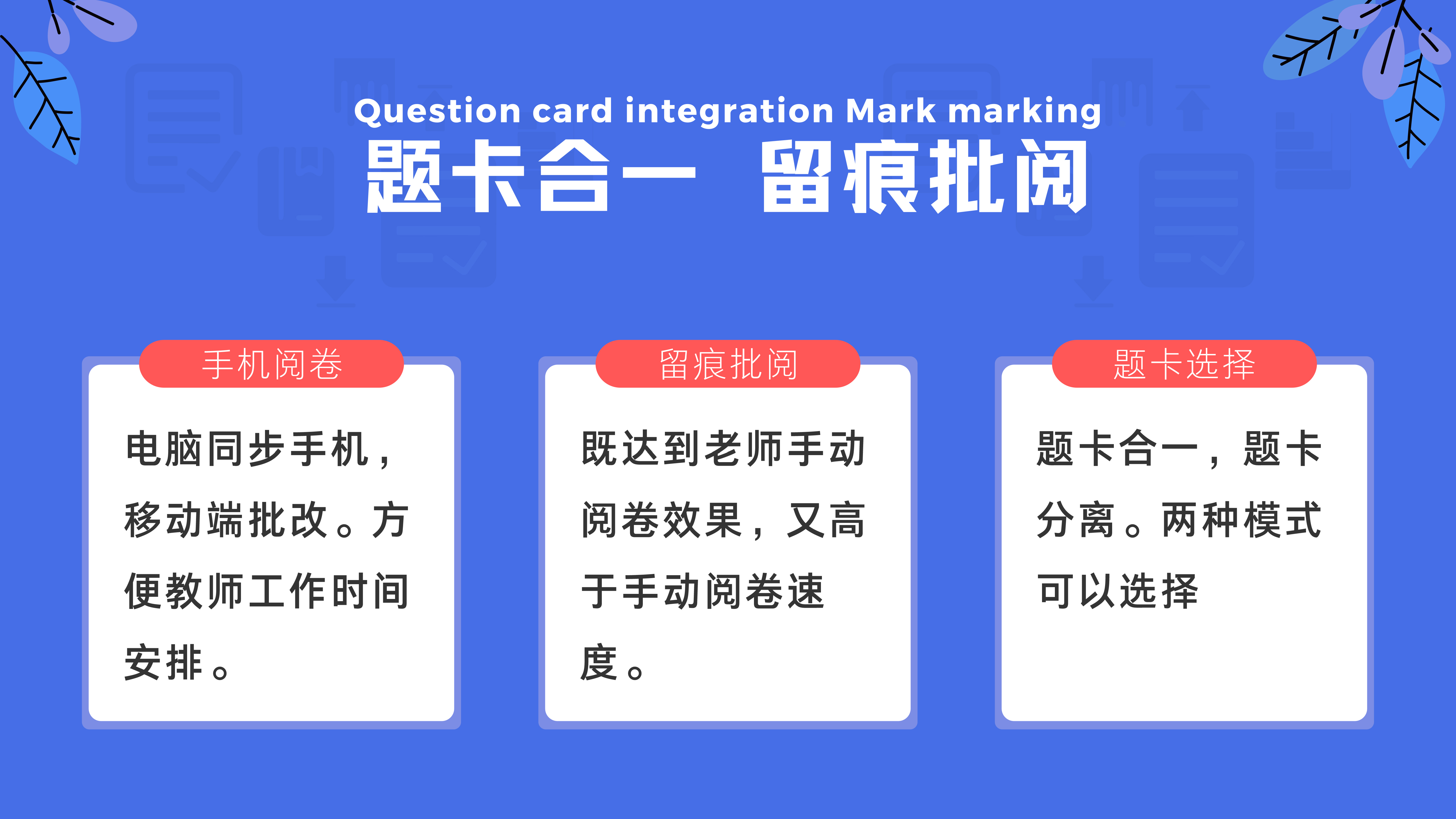 Question card integration Mark marking

题卡合一 留痕批阅

手机阅卷

电脑同步手机，移动端批改。方便教师工作时间安排。

留痕批阅

既达到老师手动阅卷效果，又高于手动阅卷速度。

题卡选择

题卡合一，题卡分离。两种模式可以选择